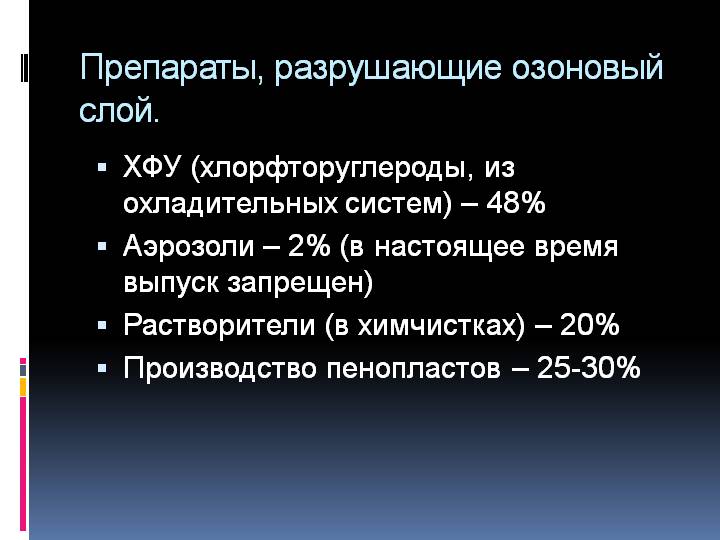 Препараты, разрушающие озоновый слой.

▪ ХФУ (хлорфторуглероды, из охладительных систем) – 48%
▪ Аэрозоли – 2% (в настоящее время выпуск запрещен)
▪ Растворители (в химчистках) – 20%
▪ Производство пенопластов – 25-30%